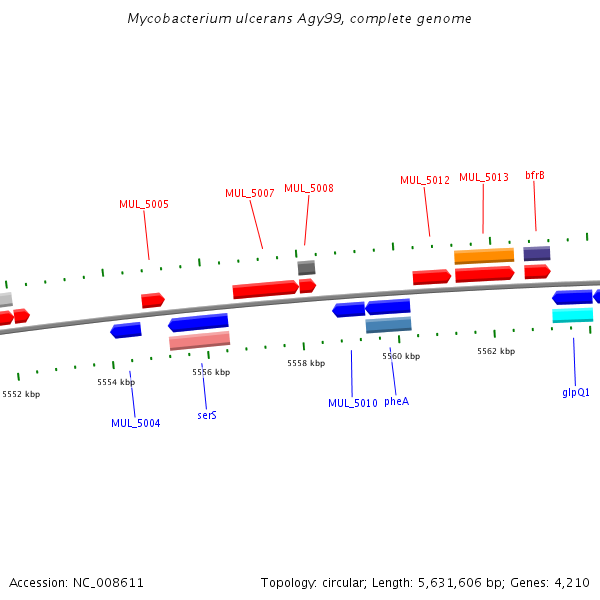 Mycobacterium ulcerans Agy99, complete genome

MUL_5005
MUL_5007
MUL_5008
MUL_5012
MUL_5013
bfrB

5552 kbp
5554 kbp
5556 kbp
5558 kbp
5560 kbp
5562 kbp

MUL_5004
serS
MUL_5010
pheA
glpQ1

Accession: NC_008611

Topology: circular; Length: 5,631,606 bp; Genes: 4,210